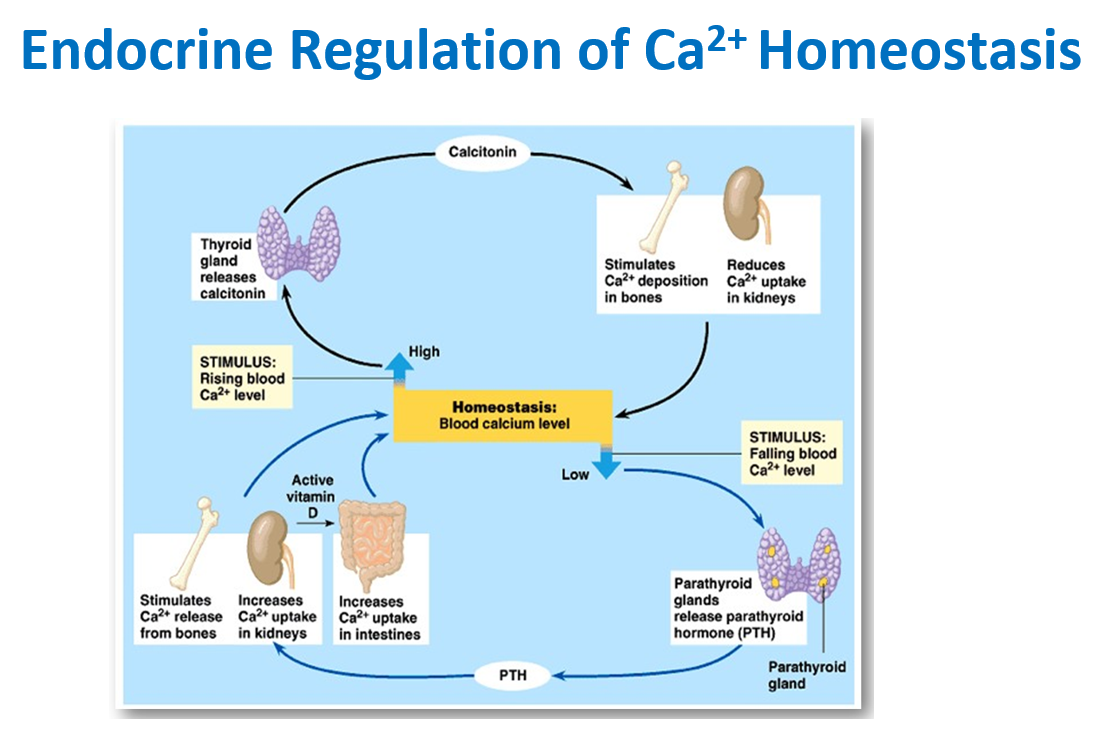 Endocrine Regulation of $Ca^{2+}$ Homeostasis

Calcitonin

Thyroid gland releases calcitonin

Stimulates $Ca^{2+}$ deposition in bones

Reduces $Ca^{2+}$ uptake in kidneys

STIMULUS: Rising blood $Ca^{2+}$ level

High

Homeostasis: Blood calcium level

STIMULUS: Falling blood $Ca^{2+}$ level

Low

Active vitamin D

Stimulates $Ca^{2+}$ release from bones

Increases $Ca^{2+}$ uptake in kidneys

Increases $Ca^{2+}$ uptake in intestines

Parathyroid glands release parathyroid hormone (PTH)

Parathyroid gland

PTH